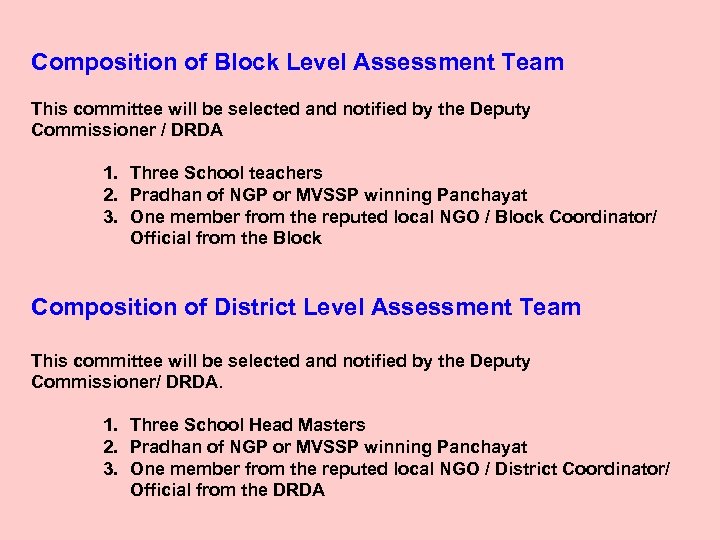 Composition of Block Level Assessment Team

This committee will be selected and notified by the Deputy Commissioner / DRDA

1. Three School teachers
2. Pradhan of NGP or MVSSP winning Panchayat
3. One member from the reputed local NGO / Block Coordinator/ Official from the Block

Composition of District Level Assessment Team

This committee will be selected and notified by the Deputy Commissioner/ DRDA.

1. Three School Head Masters
2. Pradhan of NGP or MVSSP winning Panchayat
3. One member from the reputed local NGO / District Coordinator/ Official from the DRDA